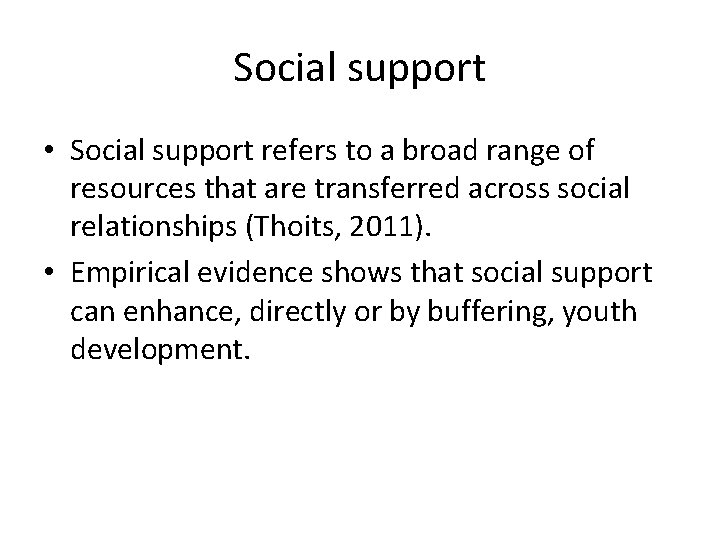 Social support

• Social support refers to a broad range of resources that are transferred across social relationships (Thoits, 2011).
• Empirical evidence shows that social support can enhance, directly or by buffering, youth development.